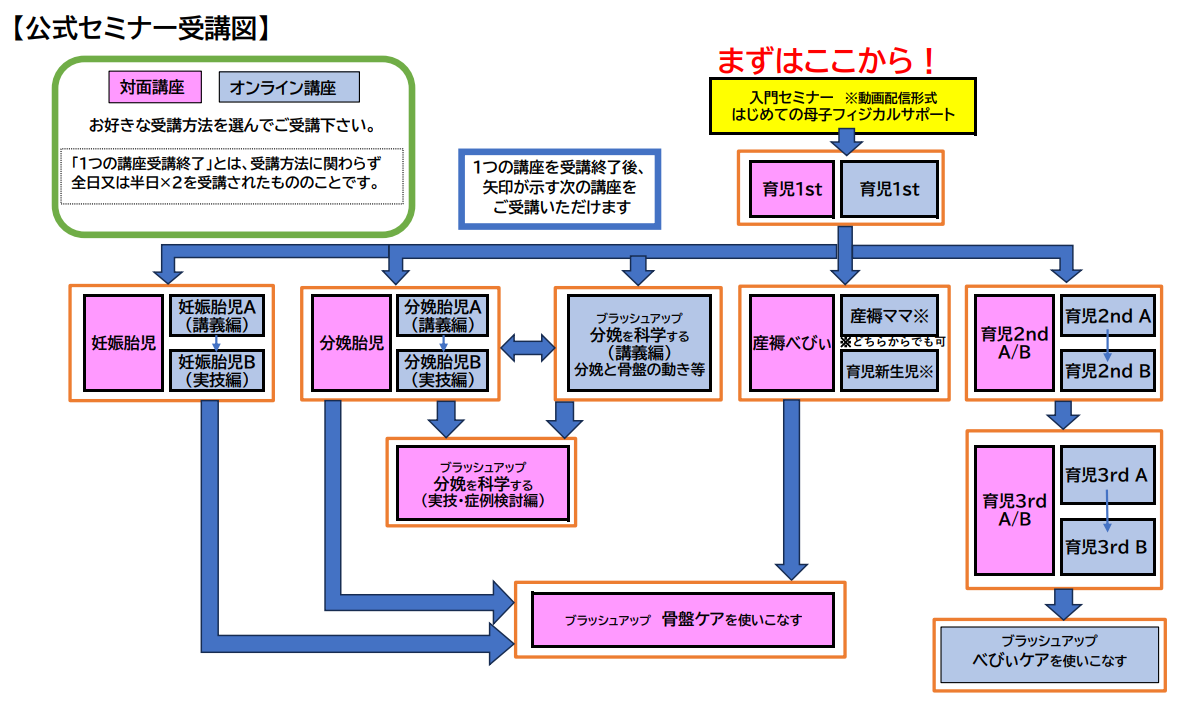 【公式セミナー受講図】

対面講座　オンライン講座

お好きな受講方法を選んでご受講下さい。

「1つの講座受講終了」とは、受講方法に関わらず全日又は半日×2を受講されたもののことです。

1つの講座を受講終了後、矢印が示す次の講座をご受講いただけます

まずはここから！

入門セミナー　※動画配信形式
はじめての母子フィジカルサポート

育児1st　育児1st

妊娠胎児
妊娠胎児A（講義編）
妊娠胎児B（実技編）

分娩胎児
分娩胎児A（講義編）
分娩胎児B（実技編）

ブラッシュアップ
分娩を科学する
（講義編）
分娩と骨盤の動き等

産褥べびい
産褥ママ※
※どちらからでも可
育児新生児※

育児2nd A/B
育児2nd A
育児2nd B

ブラッシュアップ
分娩を科学する
（実技・症例検討編）

育児3rd A/B
育児3rd A
育児3rd B

ブラッシュアップ　骨盤ケアを使いこなす

ブラッシュアップ
べびいケアを使いこなす